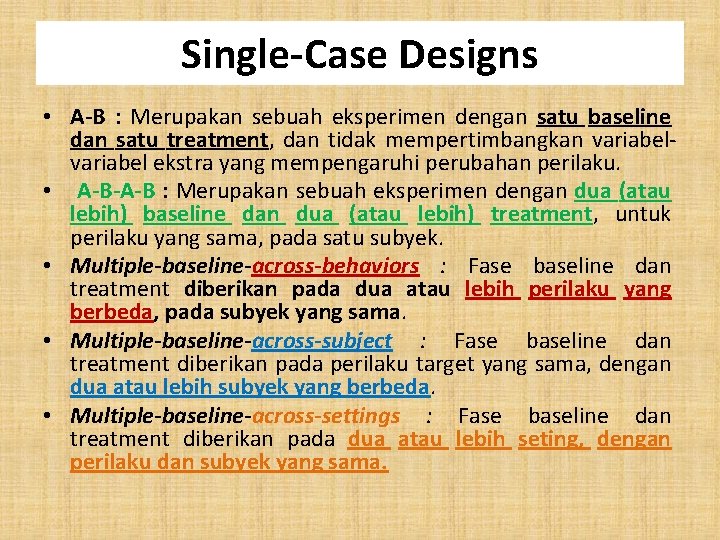 Single-Case Designs

• A-B : Merupakan sebuah eksperimen dengan satu baseline dan satu treatment, dan tidak mempertimbangkan variabel-variabel ekstra yang mempengaruhi perubahan perilaku.

• A-B-A-B : Merupakan sebuah eksperimen dengan dua (atau lebih) baseline dan dua (atau lebih) treatment, untuk perilaku yang sama, pada satu subyek.

• Multiple-baseline-across-behaviors : Fase baseline dan treatment diberikan pada dua atau lebih perilaku yang berbeda, pada subyek yang sama.

• Multiple-baseline-across-subject : Fase baseline dan treatment diberikan pada perilaku target yang sama, dengan dua atau lebih subyek yang berbeda.

• Multiple-baseline-across-settings : Fase baseline dan treatment diberikan pada dua atau lebih seting, dengan perilaku dan subyek yang sama.